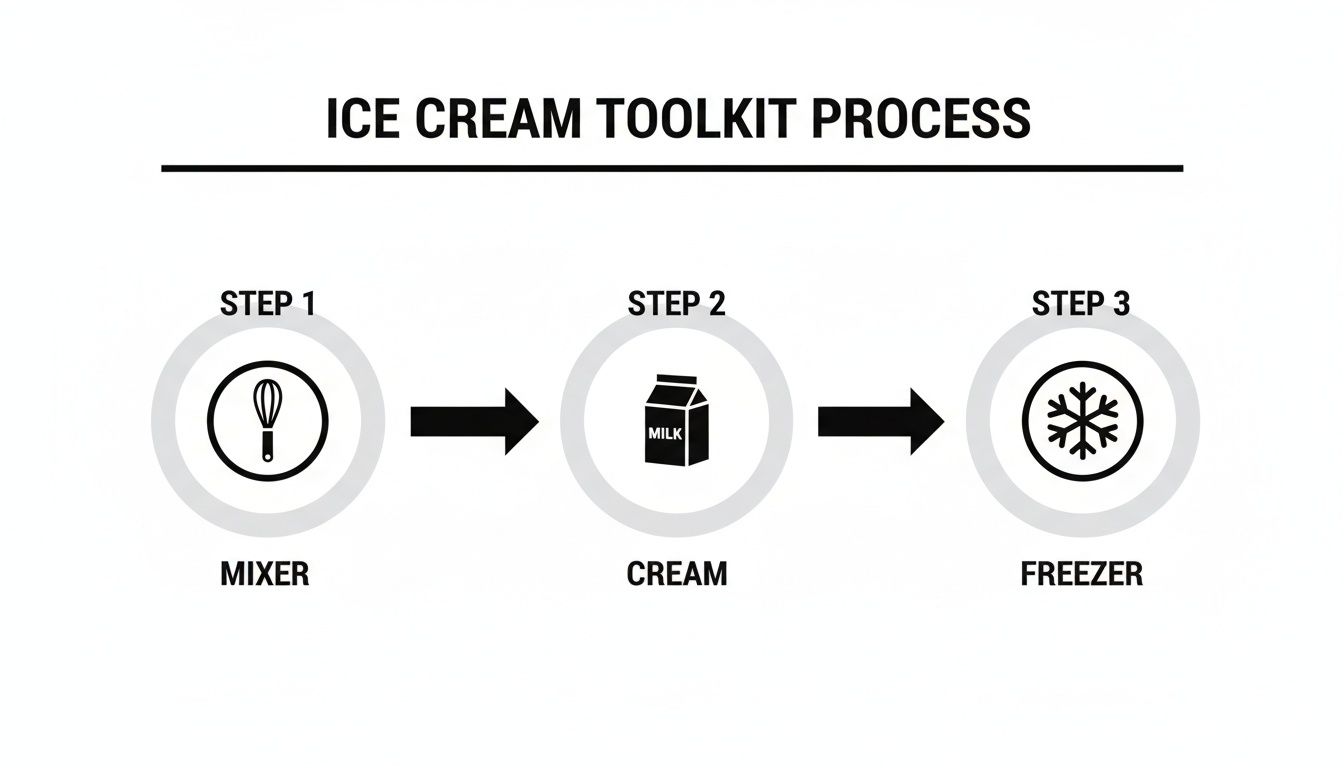 ICE CREAM TOOLKIT PROCESS

STEP 1

MIXER

STEP 2

MILK

CREAM

STEP 3

FREEZER